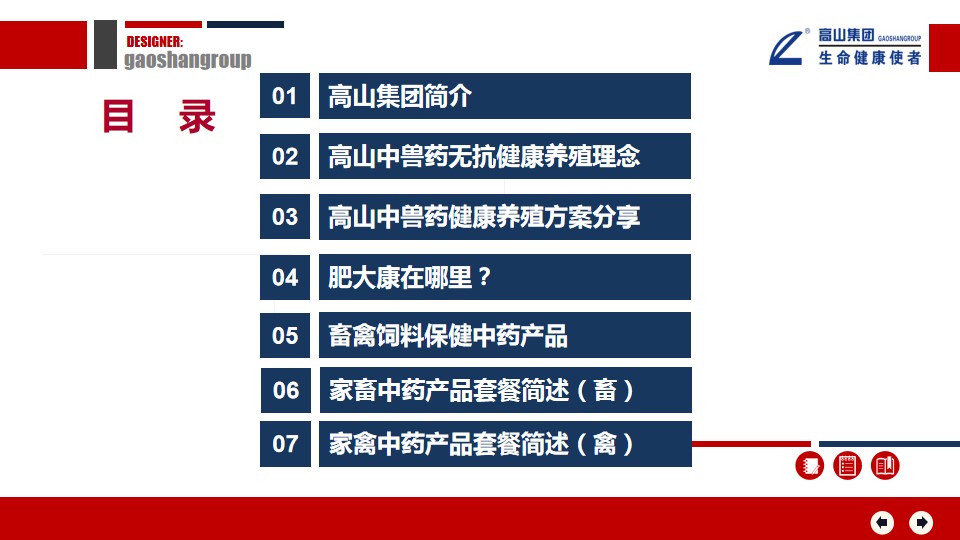 DESIGNER:
gaoshangroup

高山集团 GAOSHANGROUP
生命健康使者

目 录

01 高山集团简介

02 高山中兽药无抗健康养殖理念

03 高山中兽药健康养殖方案分享

04 肥大康在哪里？

05 畜禽饲料保健中药产品

06 家畜中药产品套餐简述（畜）

07 家禽中药产品套餐简述（禽）